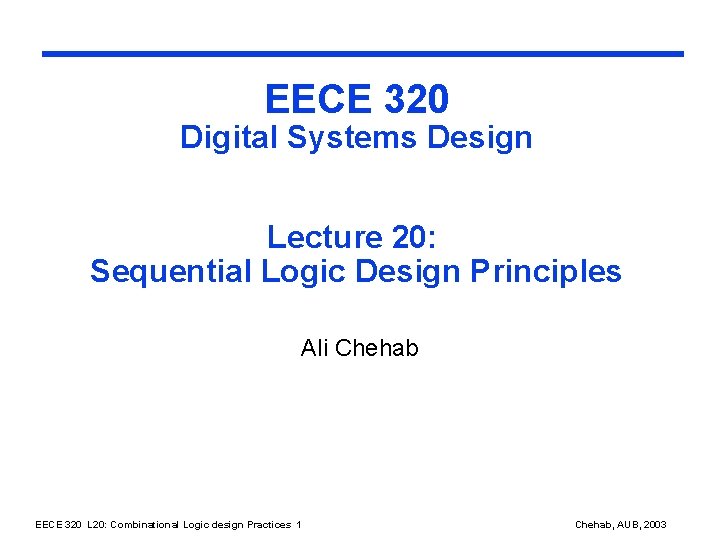 EECE 320
Digital Systems Design

Lecture 20:
Sequential Logic Design Principles

Ali Chehab

EECE 320 L20: Combinational Logic design Practices 1

Chehab, AUB, 2003